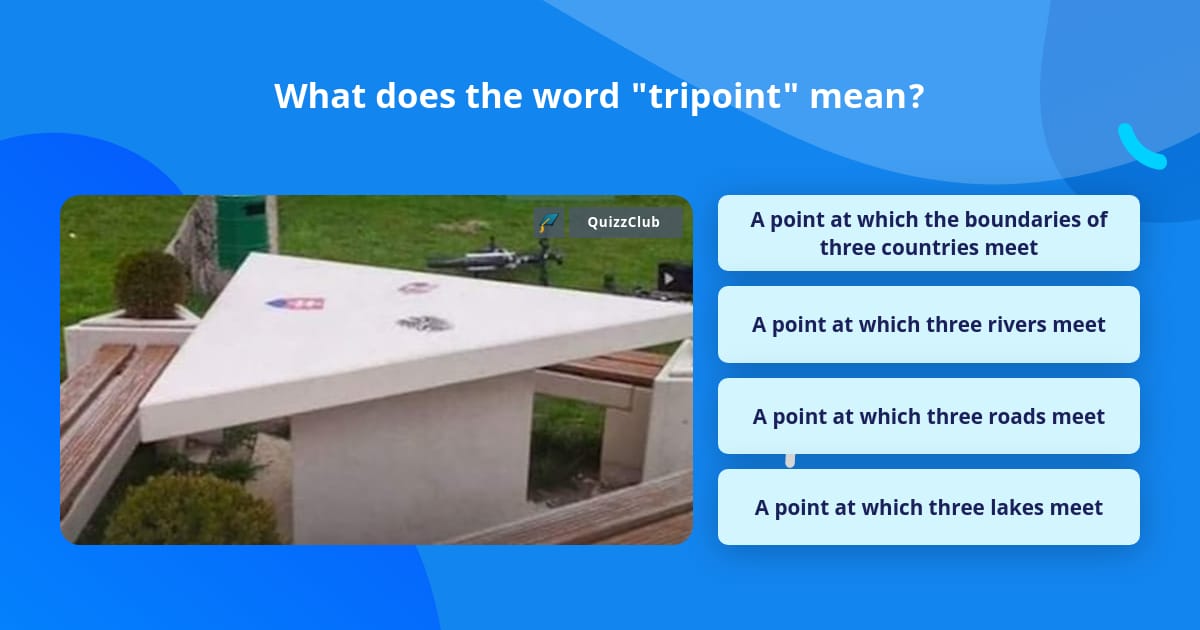 What does the word "tripoint" mean?

QuizzClub

A point at which the boundaries of three countries meet

A point at which three rivers meet

A point at which three roads meet

A point at which three lakes meet